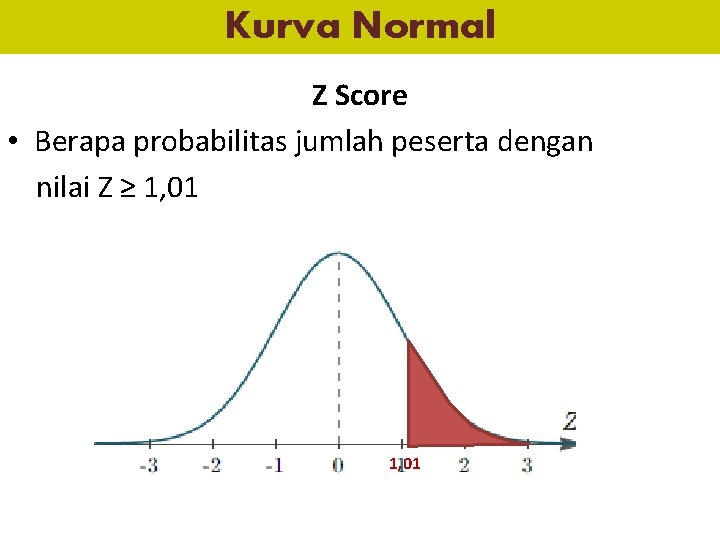 Kurva Normal

Z Score

• Berapa probabilitas jumlah peserta dengan nilai Z ≥ 1,01

Z

-3 -2 -1 0 1,01 2 3